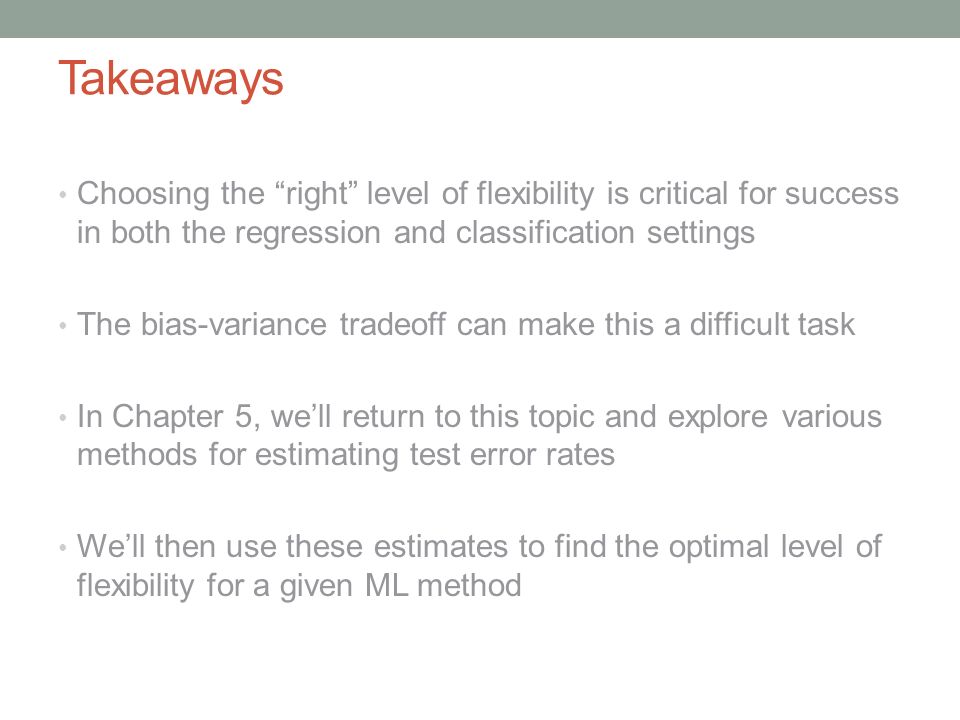 Takeaways

• Choosing the “right” level of flexibility is critical for success in both the regression and classification settings

• The bias-variance tradeoff can make this a difficult task

• In Chapter 5, we’ll return to this topic and explore various methods for estimating test error rates

• We’ll then use these estimates to find the optimal level of flexibility for a given ML method